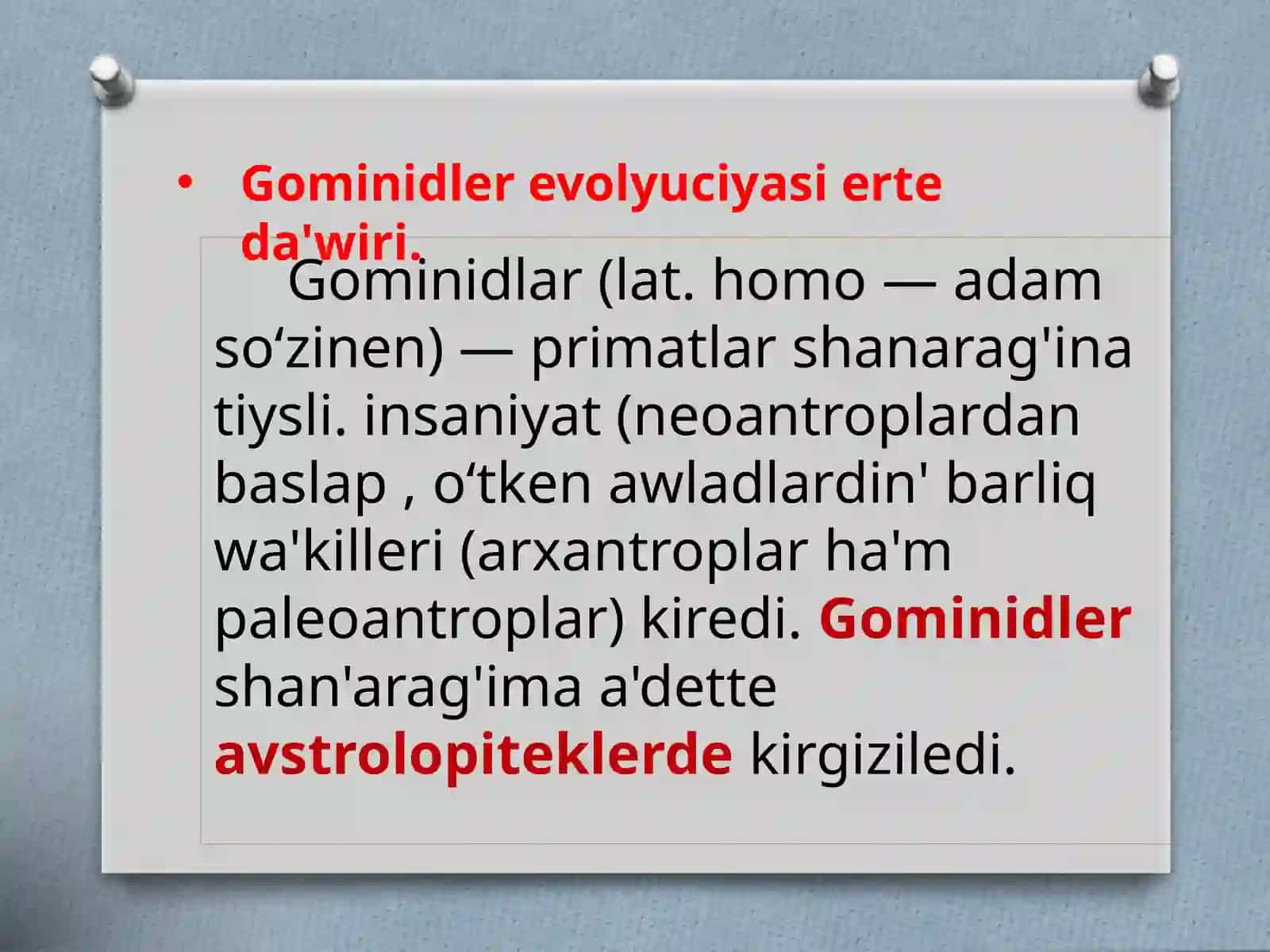 • Gominidler evolyuciyasi erte da'wiri.

Gominidlar (lat. homo — adam so‘zinen) — primatlar shanarag'ina tiysli. insaniyat (neoantroplardan baslap , o‘tken awladlardin' barliq wa'killeri (arxantroplar ha'm paleoantroplar) kiredi. Gominidler shan'arag'ima a'dette avstrolopiteklerde kirgiziledi.